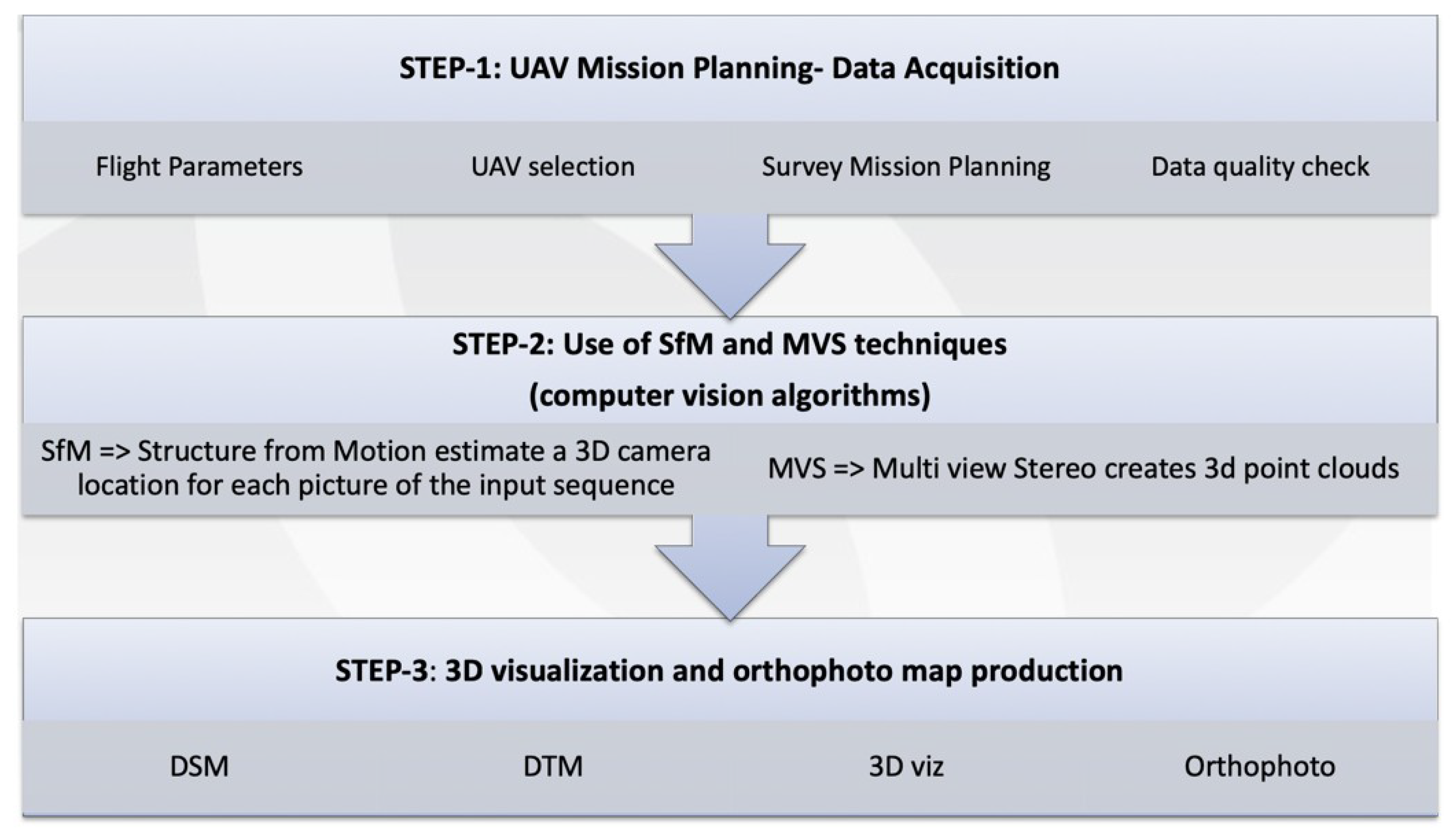 STEP-1: UAV Mission Planning- Data Acquisition

Flight Parameters

UAV selection

Survey Mission Planning

Data quality check

STEP-2: Use of SfM and MVS techniques (computer vision algorithms)

SfM => Structure from Motion estimate a 3D camera location for each picture of the input sequence

MVS => Multi view Stereo creates 3d point clouds

STEP-3: 3D visualization and orthophoto map production

DSM

DTM

3D viz

Orthophoto